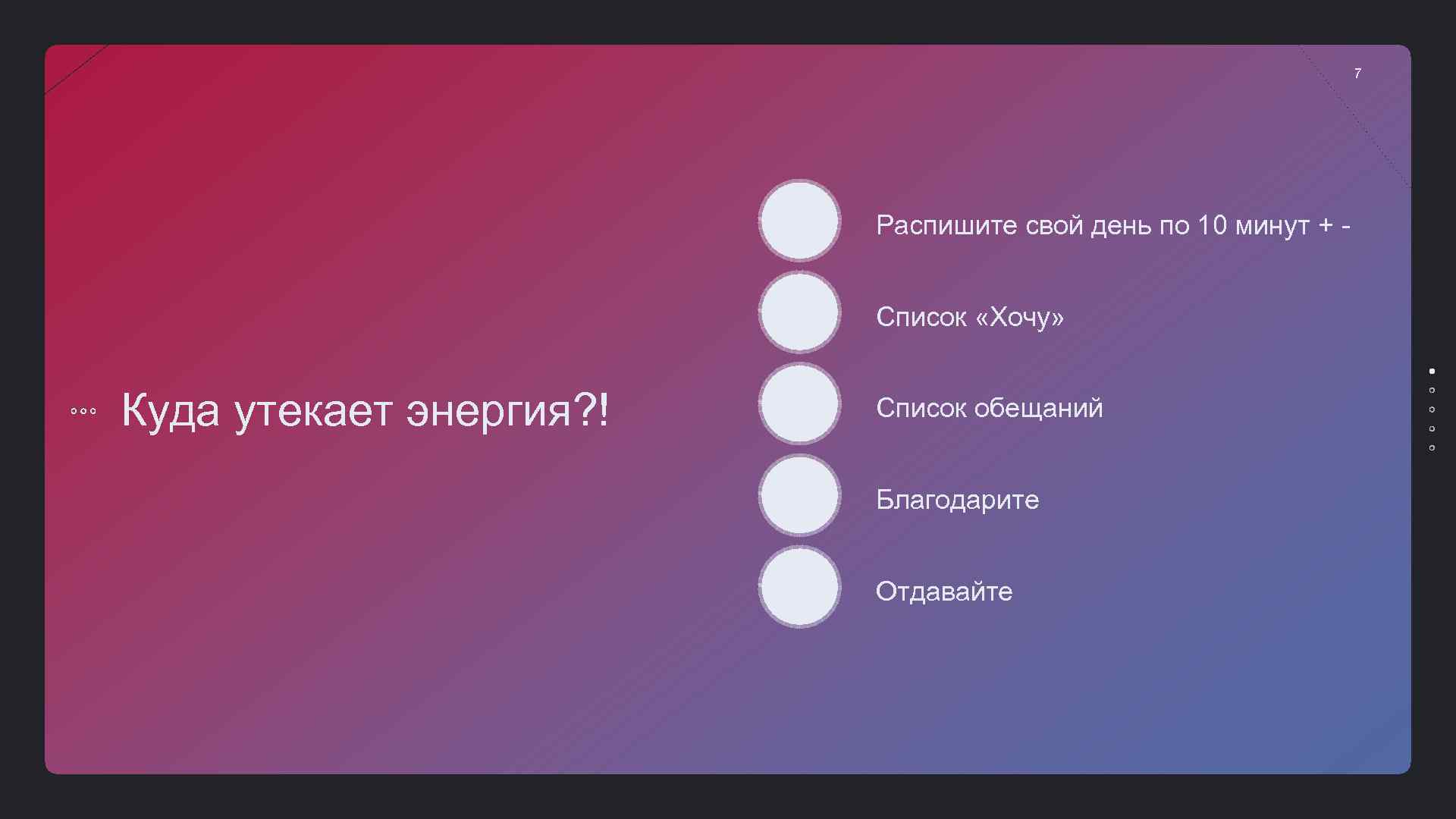 7

Куда утекает энергия?!

Распишите свой день по 10 минут + -

Список «Хочу»

Список обещаний

Благодарите

Отдавайте